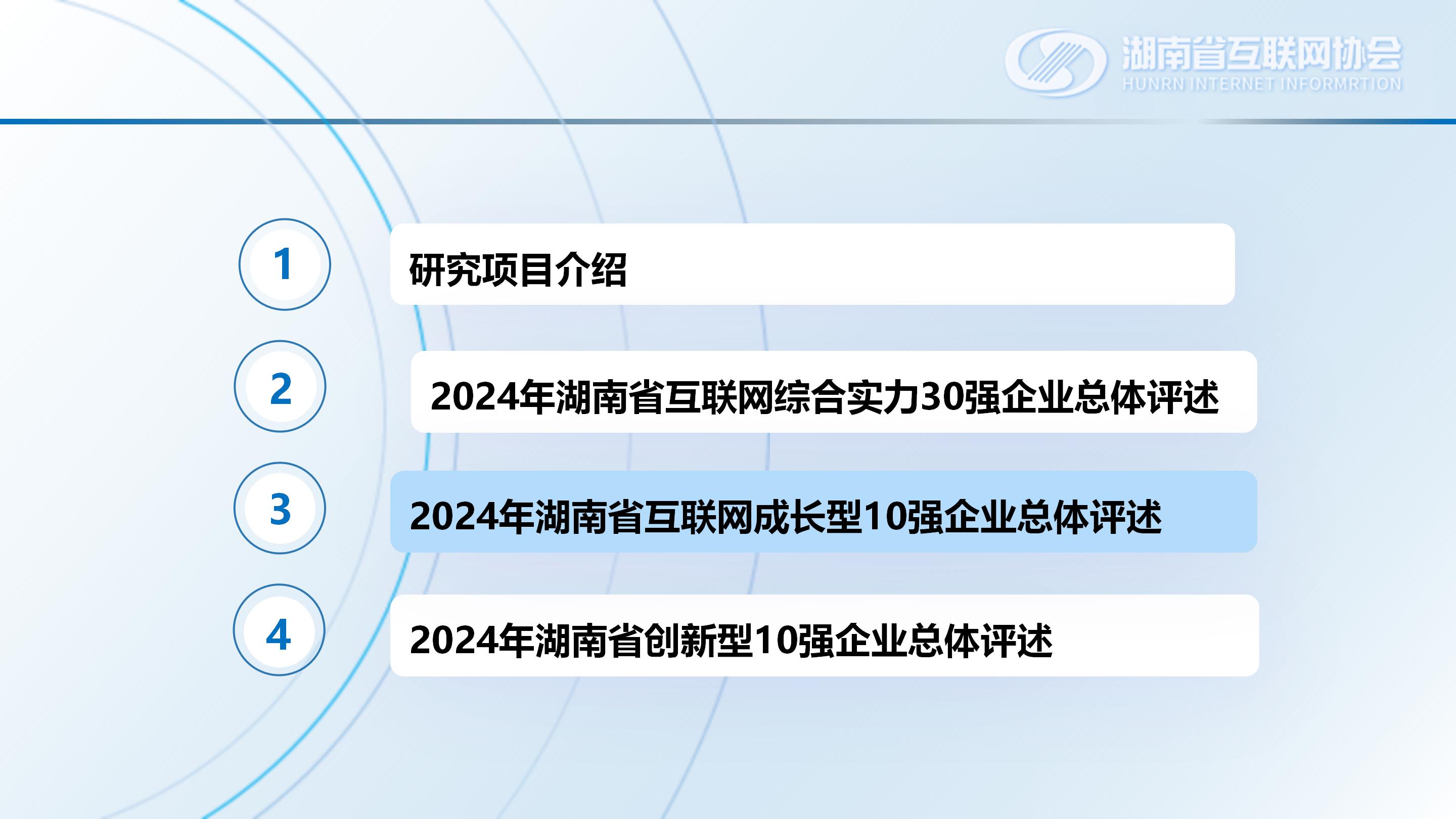 湖南省互联网协会
HUNRN INTERNET INFORMRTION

1
研究项目介绍

2
2024年湖南省互联网综合实力30强企业总体评述

3
2024年湖南省互联网成长型10强企业总体评述

4
2024年湖南省创新型10强企业总体评述